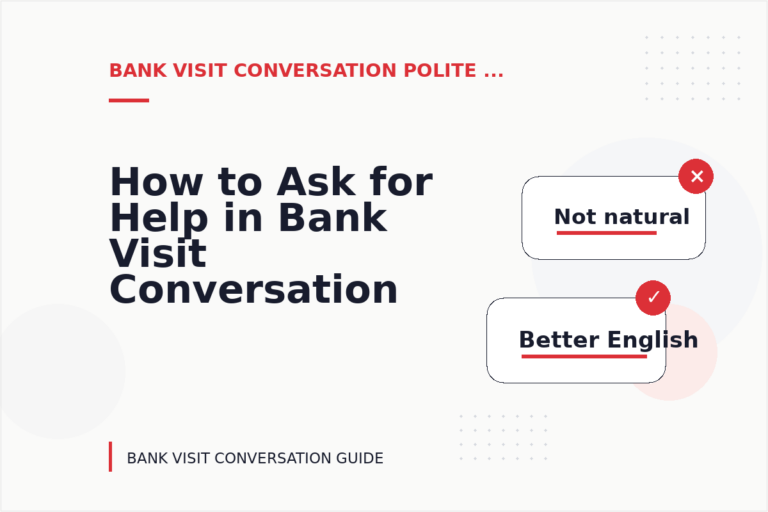 BANK VISIT CONVERSATION POLITE ...

How to Ask for Help in Bank Visit Conversation

Not natural

Better English

BANK VISIT CONVERSATION GUIDE